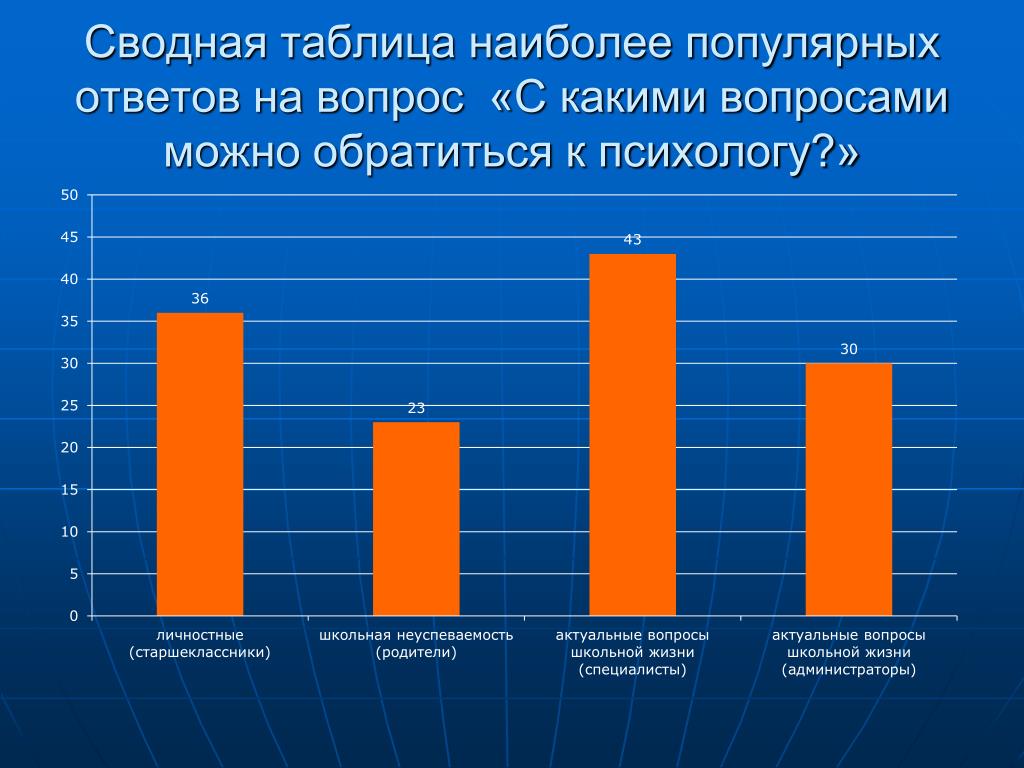 Сводная таблица наиболее популярных ответов на вопрос «С какими вопросами можно обратиться к психологу?»

50
45
40
35
30
25
20
15
10
5
0

36
23
43
30

личностные (старшеклассники)
школьная неуспеваемость (родители)
актуальные вопросы школьной жизни (специалисты)
актуальные вопросы школьной жизни (администраторы)